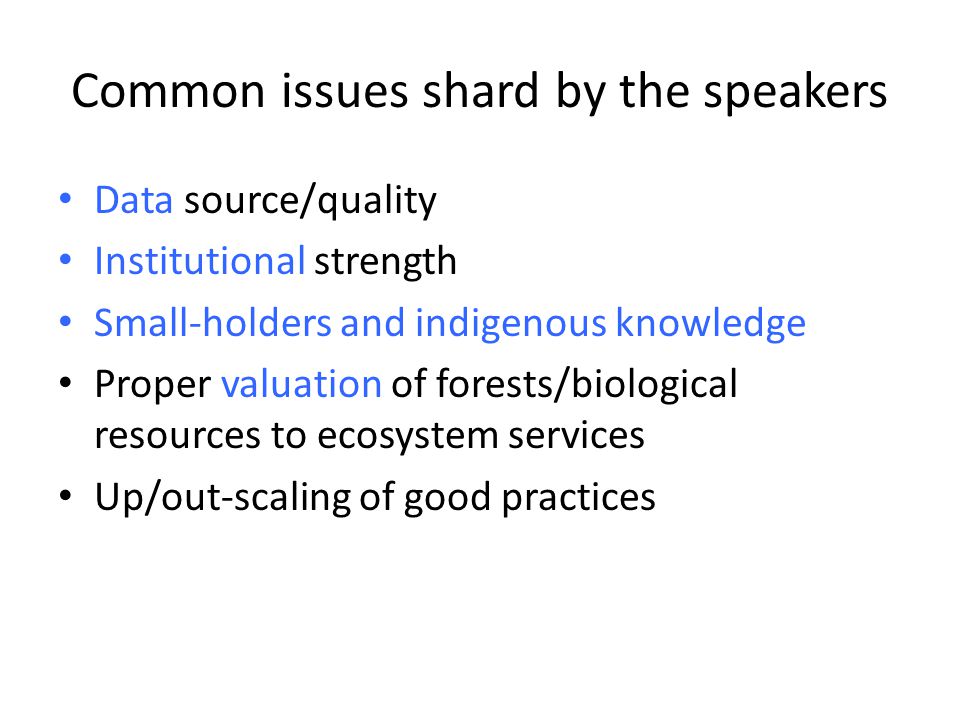 Common issues shard by the speakers

• Data source/quality
• Institutional strength
• Small-holders and indigenous knowledge
• Proper valuation of forests/biological resources to ecosystem services
• Up/out-scaling of good practices